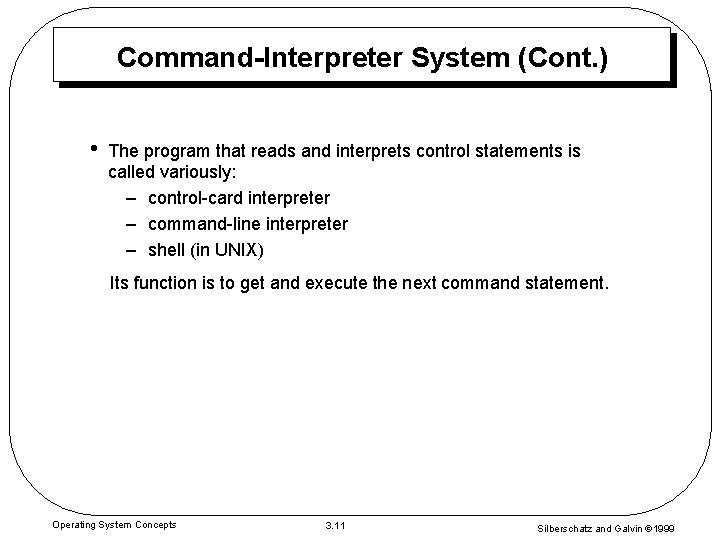 Command-Interpreter System (Cont.)

• The program that reads and interprets control statements is called variously:
– control-card interpreter
– command-line interpreter
– shell (in UNIX)

Its function is to get and execute the next command statement.

Operating System Concepts

3.11

Silberschatz and Galvin ©1999